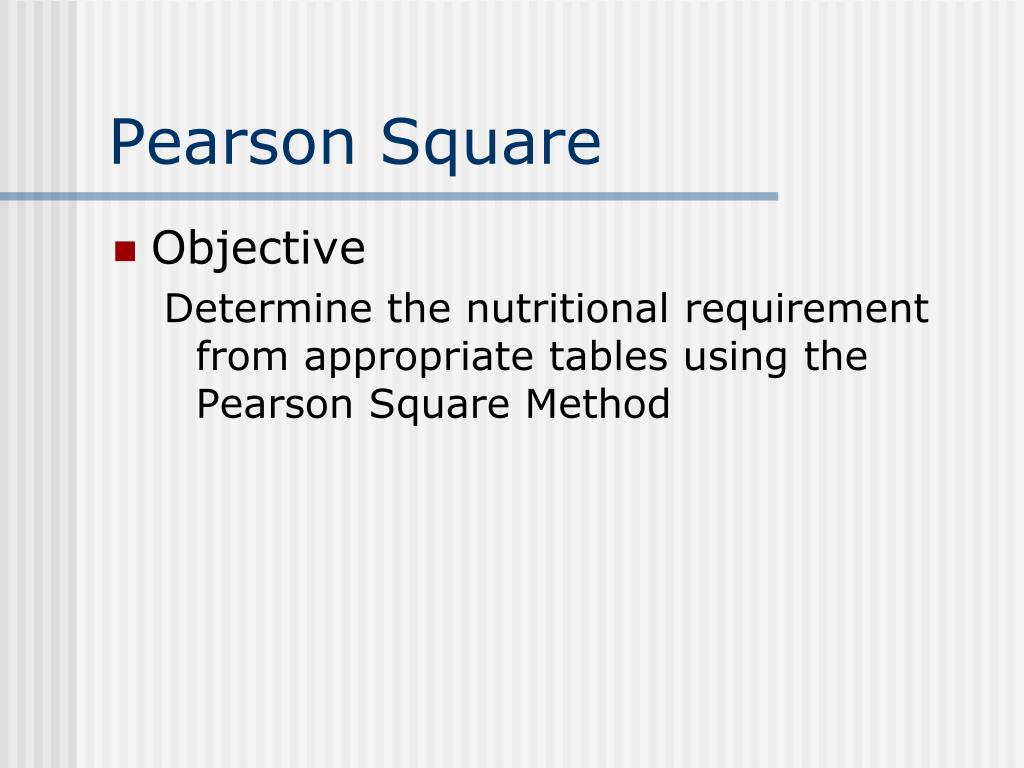 Pearson Square

Objective

Determine the nutritional requirement from appropriate tables using the Pearson Square Method